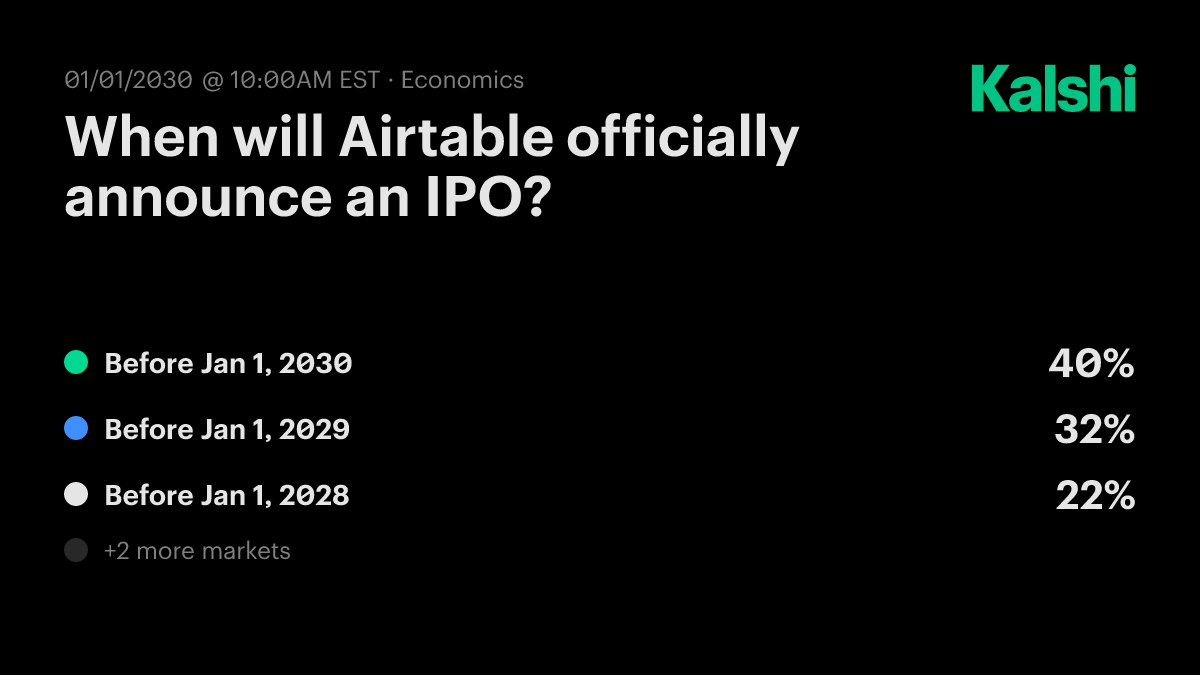 01/01/2030 @ 10:00AM EST · Economics

Kalshi

When will Airtable officially announce an IPO?

Before Jan 1, 2030 40%

Before Jan 1, 2029 32%

Before Jan 1, 2028 22%

+2 more markets